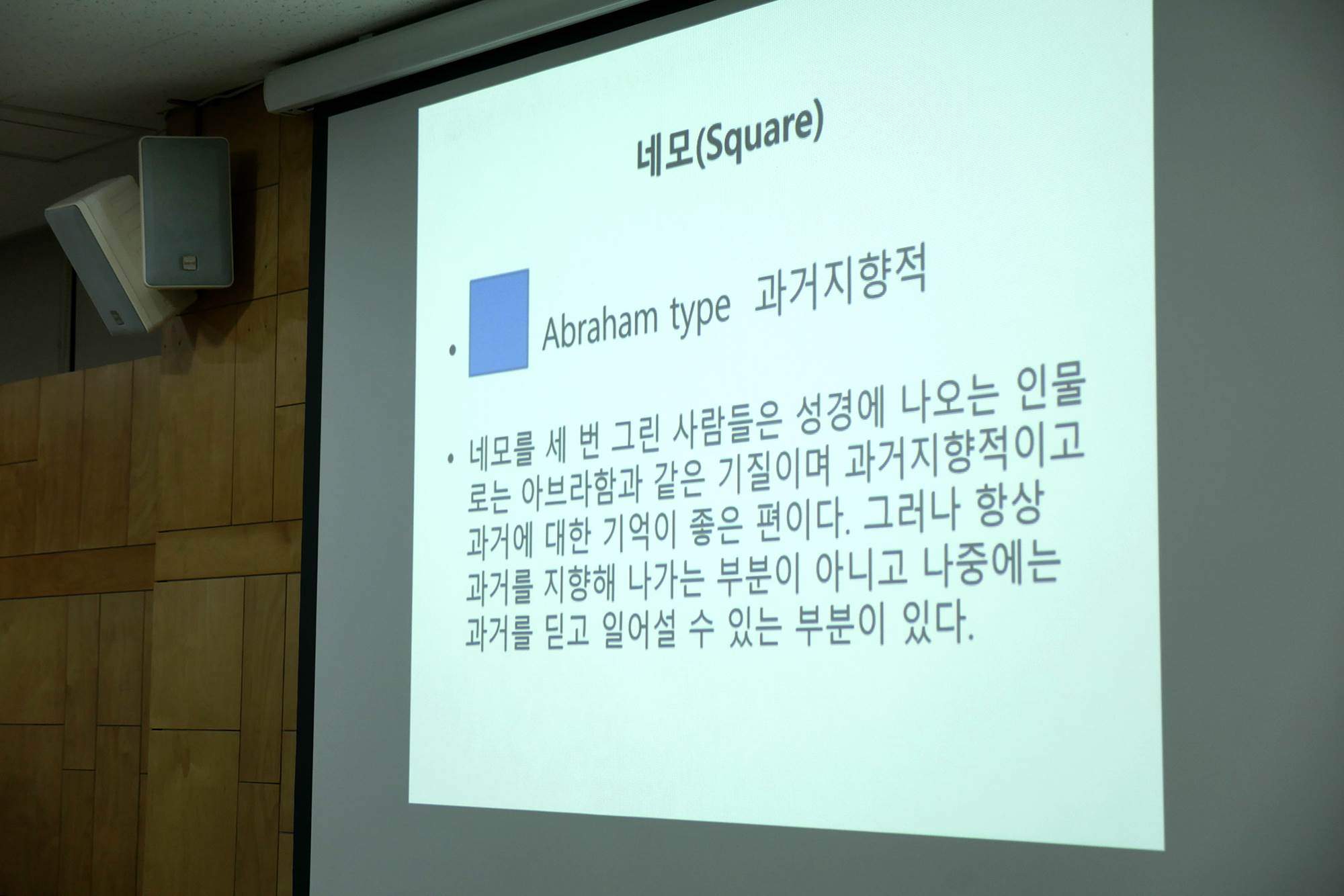 네모(Square)

• Abraham type 과거지향적

• 네모를 세 번 그린 사람들은 성경에 나오는 인물로는 아브라함과 같은 기질이며 과거지향적이고 과거에 대한 기억이 좋은 편이다. 그러나 항상 과거를 지향해 나가는 부분이 아니고 나중에는 과거를 딛고 일어설 수 있는 부분이 있다.